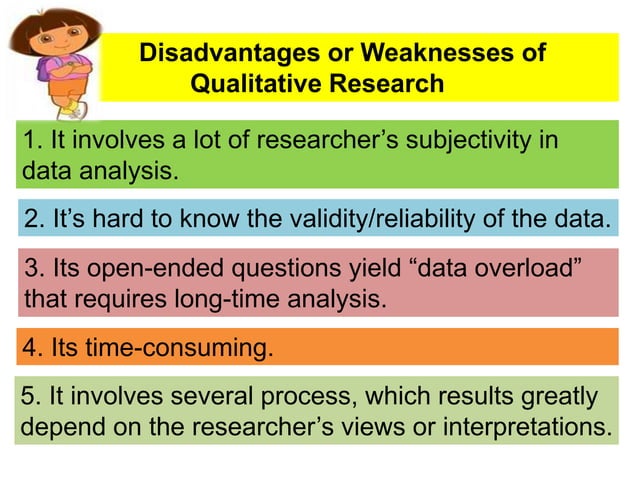 Disadvantages or Weaknesses of Qualitative Research

1. It involves a lot of researcher’s subjectivity in data analysis.

2. It’s hard to know the validity/reliability of the data.

3. Its open-ended questions yield “data overload” that requires long-time analysis.

4. Its time-consuming.

5. It involves several process, which results greatly depend on the researcher’s views or interpretations.